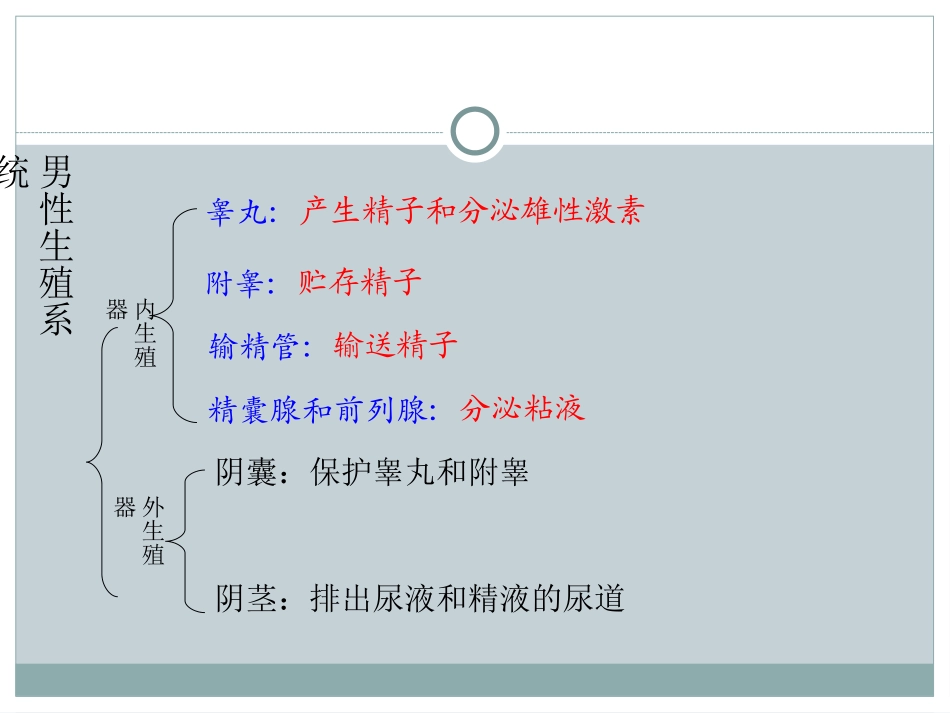 男性生殖系统

内生殖器

睾丸：产生精子和分泌雄性激素

附睾：贮存精子

输精管：输送精子

精囊腺和前列腺：分泌粘液

外生殖器

阴囊：保护睾丸和附睾

阴茎：排出尿液和精液的尿道